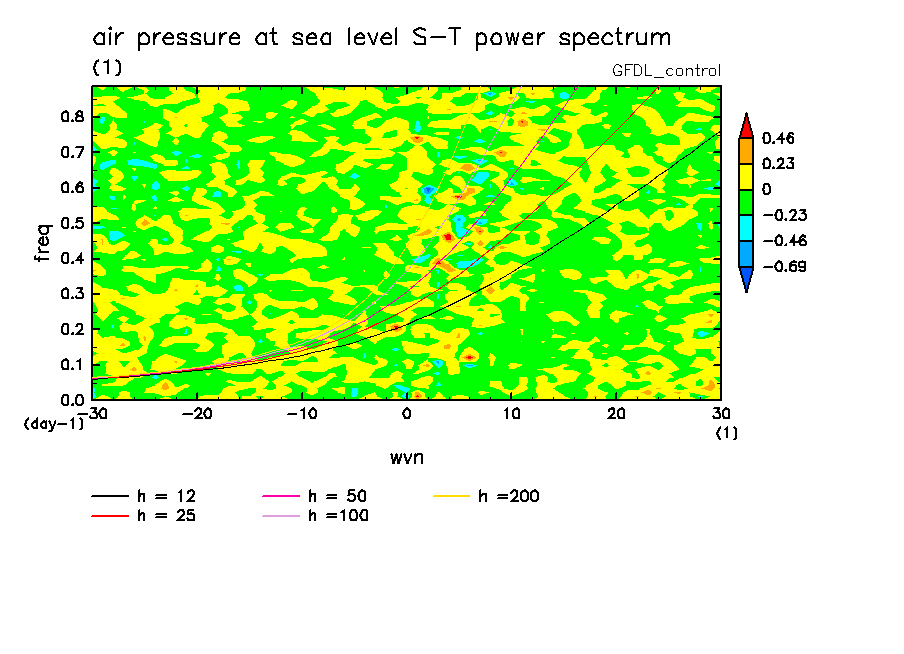 air pressure at sea level S−T power spectrum
(1)
GFDL_control

freq
0.8
0.7
0.6
0.5
0.4
0.3
0.2
0.1
0.0
(day−1)

−30
−20
−10
0
10
20
30
(1)
wvn

0.46
0.23
0
−0.23
−0.46
−0.69

h = 12
h = 25
h = 50
h =100
h =200